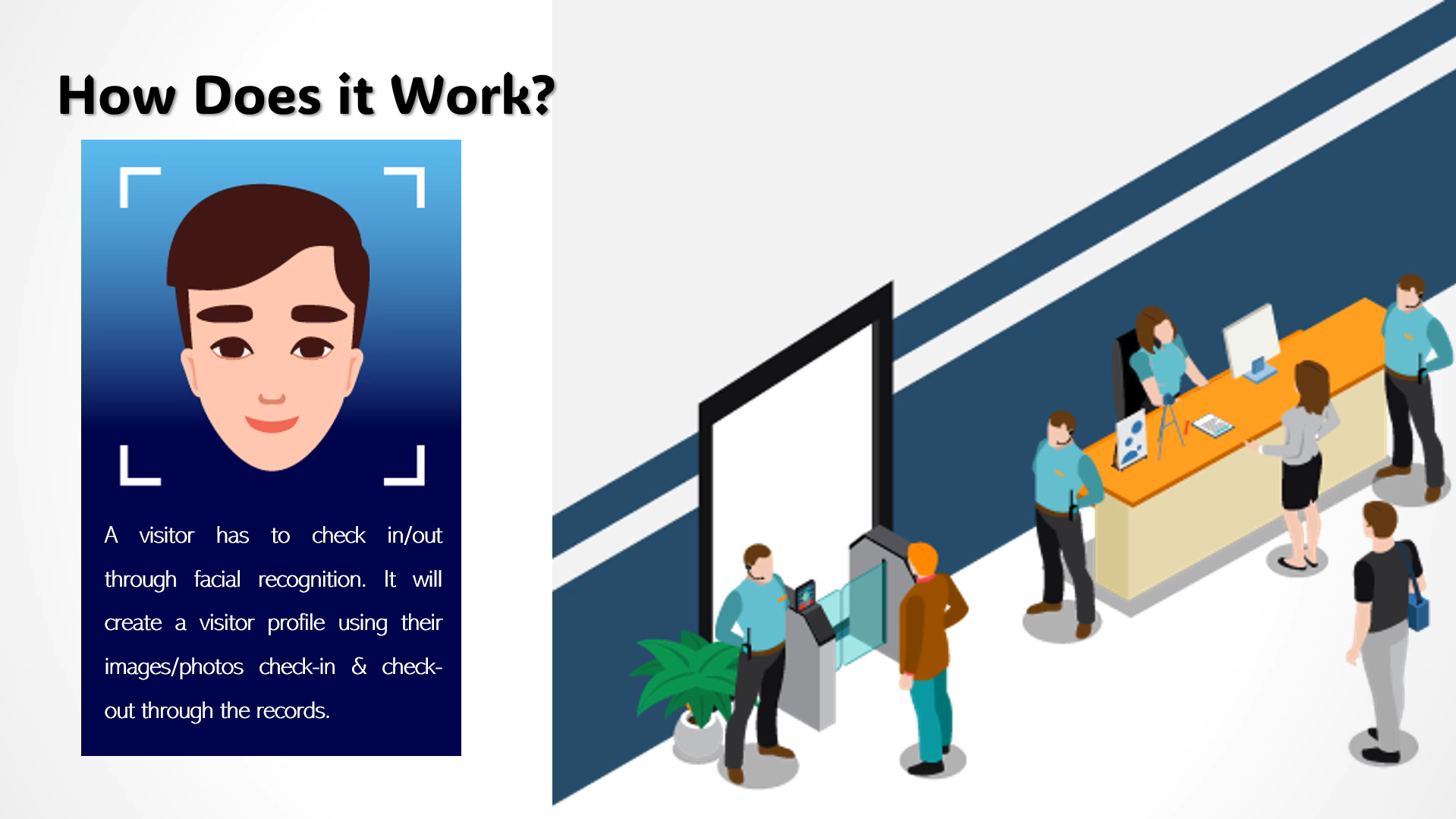 How Does it Work?

A visitor has to check in/out through facial recognition. It will create a visitor profile using their images/photos check-in & check-out through the records.